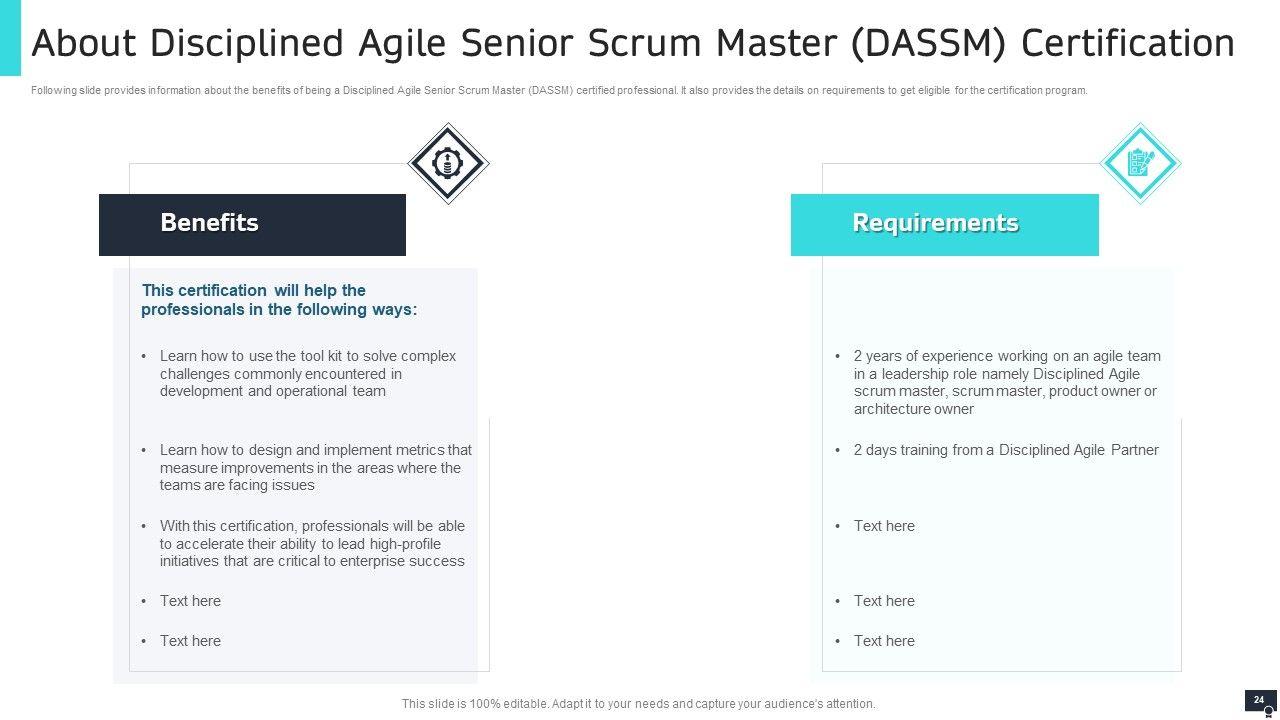 About Disciplined Agile Senior Scrum Master (DASSM) Certification

Following slide provides information about the benefits of being a Disciplined Agile Senior Scrum Master (DASSM) certified professional. It also provides the details on requirements to get eligible for the certification program.

Benefits

This certification will help the professionals in the following ways:

• Learn how to use the tool kit to solve complex challenges commonly encountered in development and operational team

• Learn how to design and implement metrics that measure improvements in the areas where the teams are facing issues

• With this certification, professionals will be able to accelerate their ability to lead high-profile initiatives that are critical to enterprise success

• Text here

• Text here

Requirements

• 2 years of experience working on an agile team in a leadership role namely Disciplined Agile scrum master, scrum master, product owner or architecture owner

• 2 days training from a Disciplined Agile Partner

• Text here

• Text here

• Text here

This slide is 100% editable. Adapt it to your needs and capture your audience's attention.

24